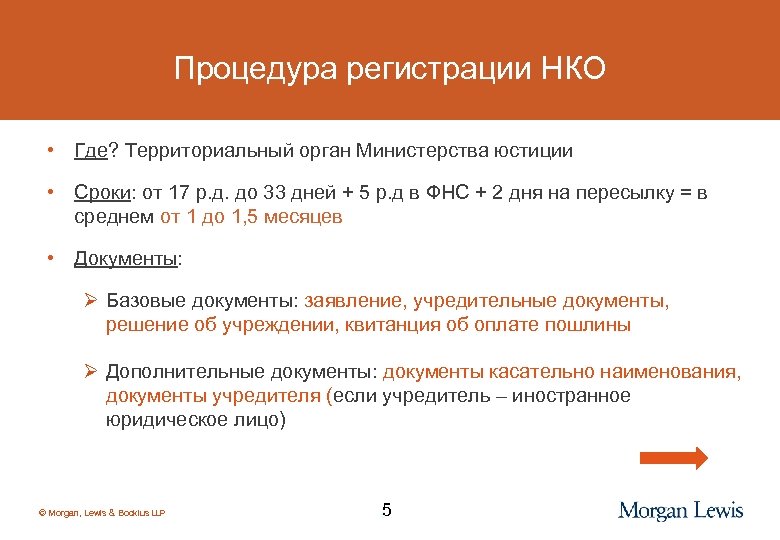 Процедура регистрации НКО

• Где? Территориальный орган Министерства юстиции

• Сроки: от 17 р.д. до 33 дней + 5 р.д в ФНС + 2 дня на пересылку = в среднем от 1 до 1,5 месяцев

• Документы:

➢ Базовые документы: заявление, учредительные документы, решение об учреждении, квитанция об оплате пошлины

➢ Дополнительные документы: документы касательно наименования, документы учредителя (если учредитель – иностранное юридическое лицо)

© Morgan, Lewis & Bockius LLP

5

Morgan Lewis